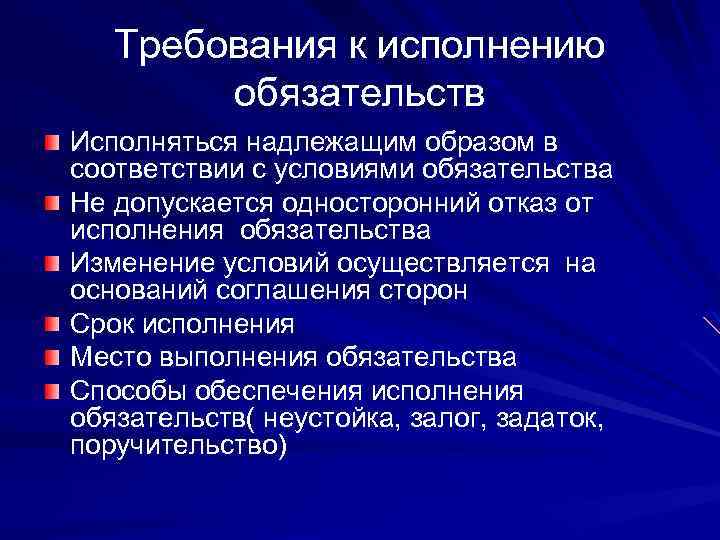 Требования к исполнению обязательств

Исполняться надлежащим образом в соответствии с условиями обязательства
Не допускается односторонний отказ от исполнения  обязательства
Изменение условий осуществляется  на оснований соглашения сторон
Срок исполнения
Место выполнения обязательства
Способы обеспечения исполнения обязательств( неустойка, залог, задаток, поручительство)